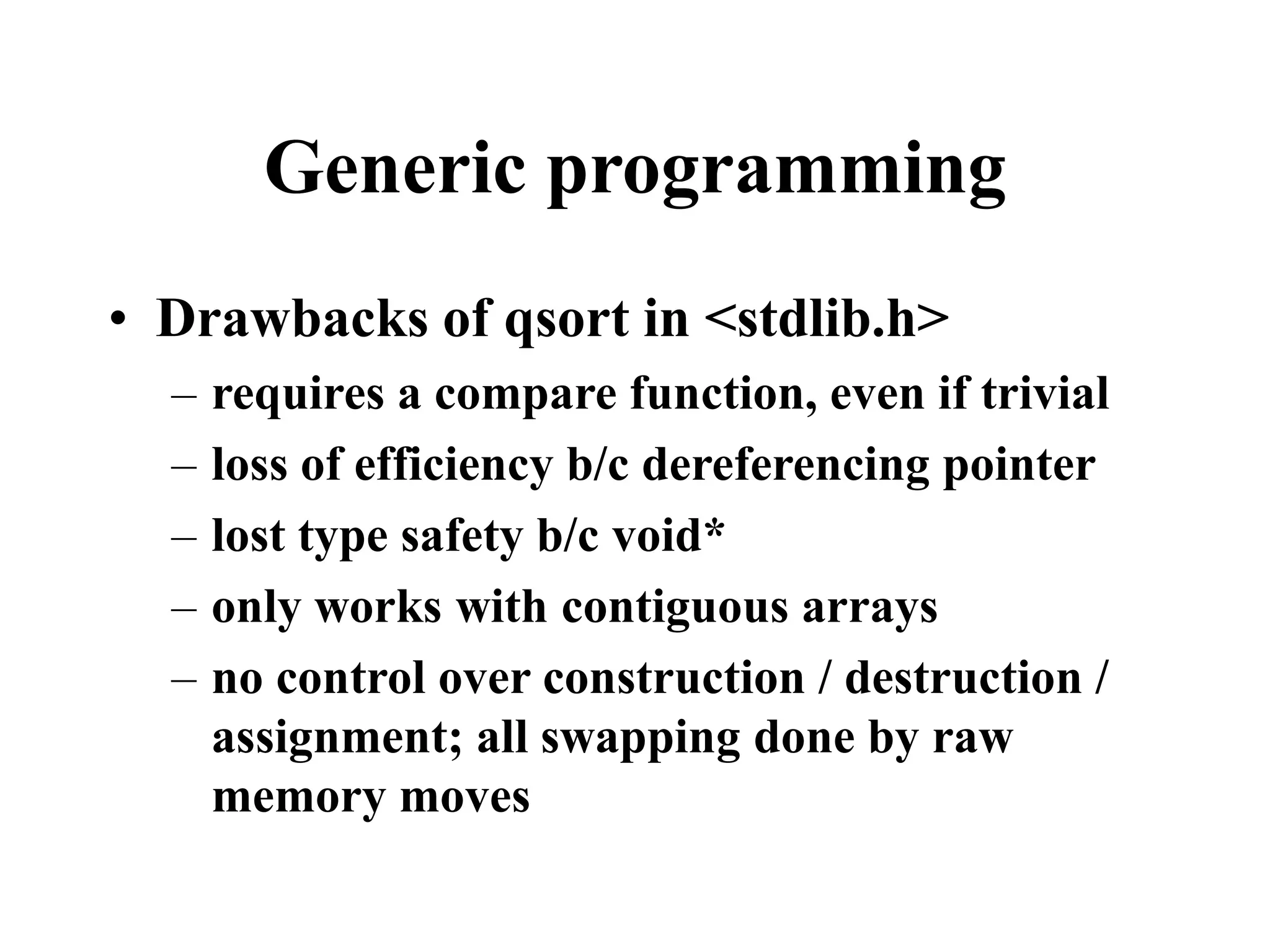 Generic programming

• Drawbacks of qsort in <stdlib.h>
– requires a compare function, even if trivial
– loss of efficiency b/c dereferencing pointer
– lost type safety b/c void*
– only works with contiguous arrays
– no control over construction / destruction / assignment; all swapping done by raw memory moves